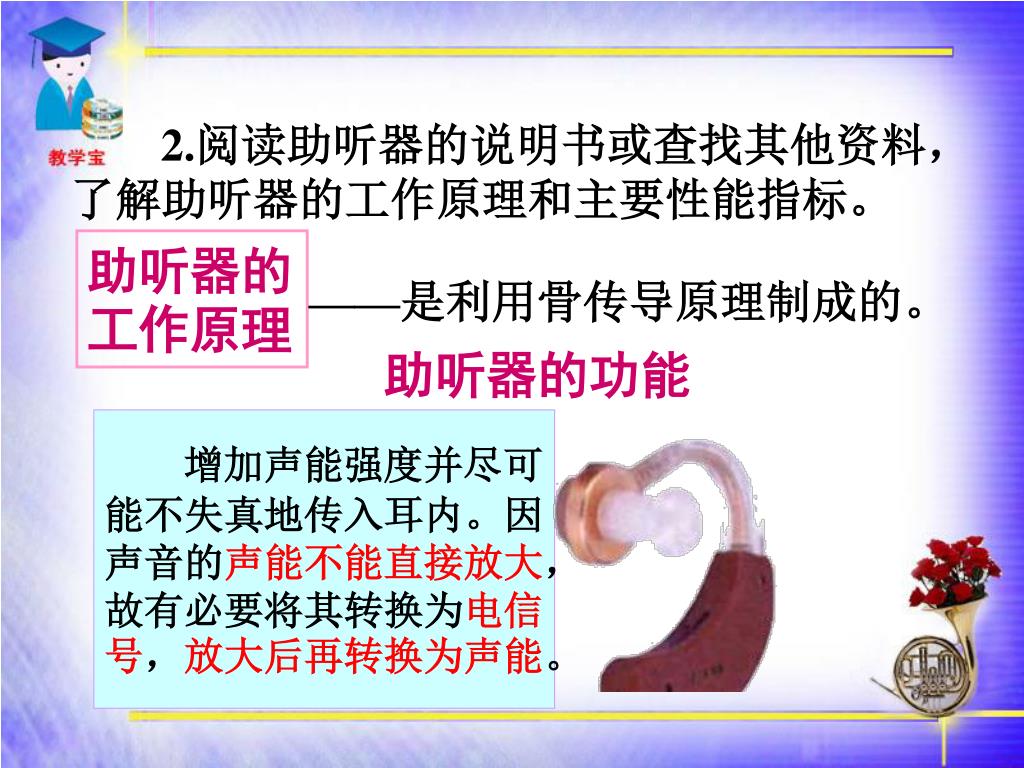 教学宝

2.阅读助听器的说明书或查找其他资料，了解助听器的工作原理和主要性能指标。

助听器的工作原理——是利用骨传导原理制成的。

助听器的功能

增加声能强度并尽可能不失真地传入耳内。因声音的声能不能直接放大，故有必要将其转换为电信号，放大后再转换为声能。